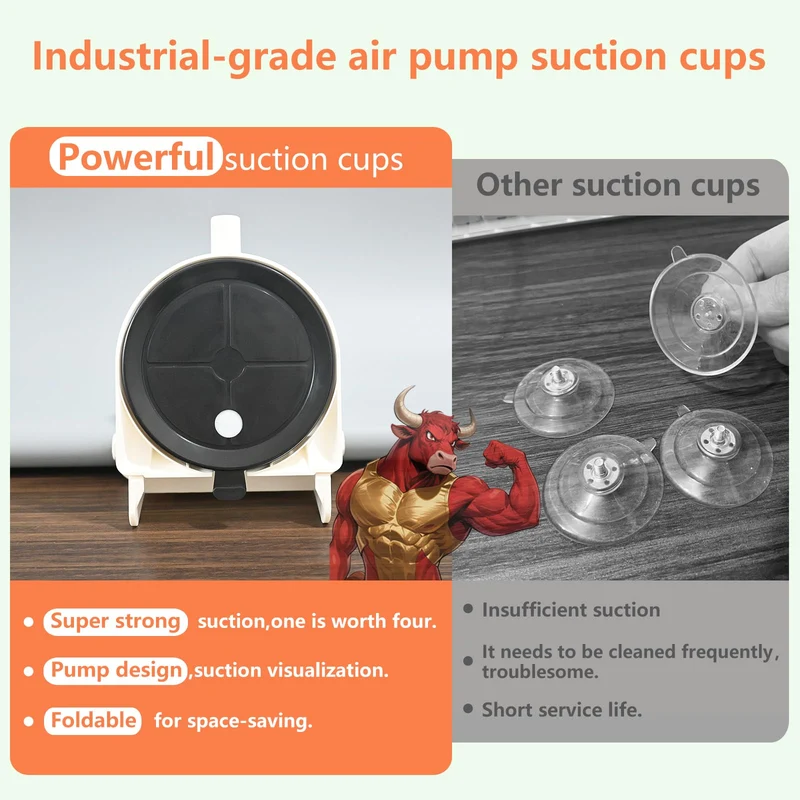 Industrial-grade air pump suction cups

Powerful suction cups

• Super strong suction,one is worth four.
• Pump design,suction visualization.
• Foldable for space-saving.

Other suction cups

• Insufficient suction
• It needs to be cleaned frequently, troublesome.
• Short service life.